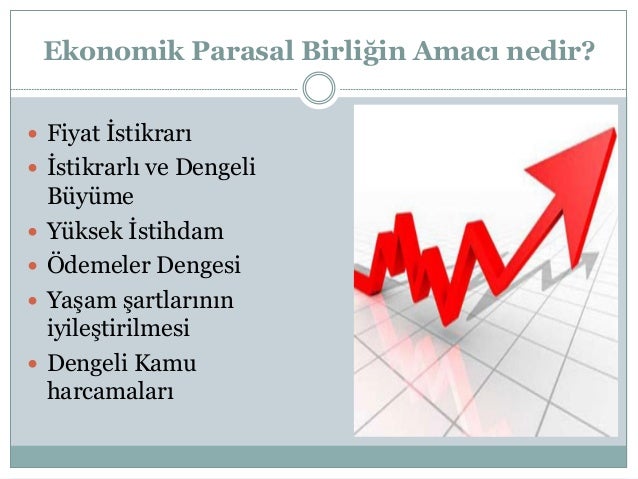 Ekonomik Parasal Birliğin Amacı nedir?

- Fiyat İstikrarı
- İstikrarlı ve Dengeli Büyüme
- Yüksek İstihdam
- Ödemeler Dengesi
- Yaşam şartlarının iyileştirilmesi
- Dengeli Kamu harcamaları